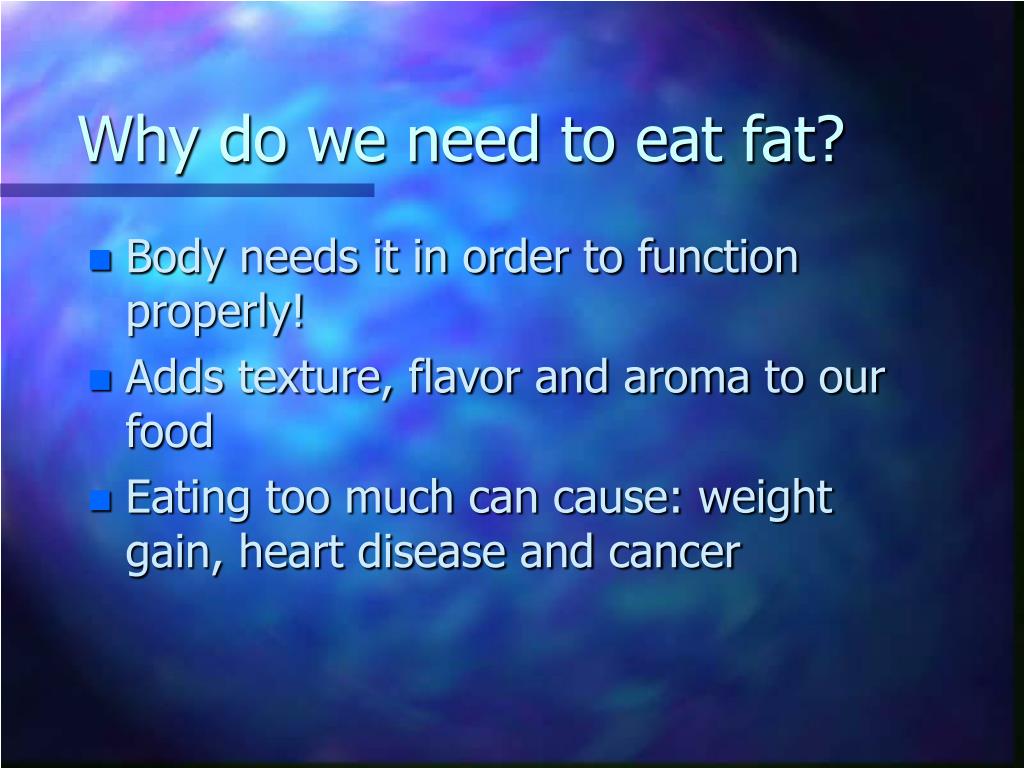 Why do we need to eat fat?

- Body needs it in order to function properly!
- Adds texture, flavor and aroma to our food
- Eating too much can cause: weight gain, heart disease and cancer